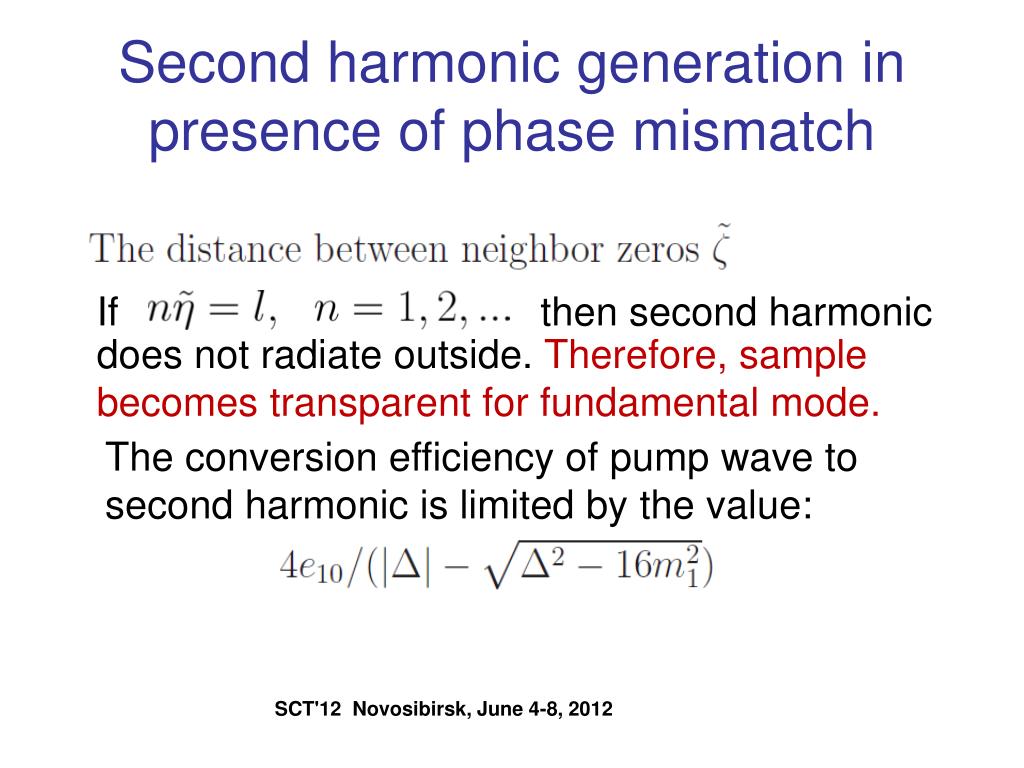 Second harmonic generation in presence of phase mismatch

The distance between neighbor zeros $\tilde{\zeta}$

If $n\tilde{\eta} = l, \quad n = 1, 2, ...$ then second harmonic does not radiate outside. Therefore, sample becomes transparent for fundamental mode.

The conversion efficiency of pump wave to second harmonic is limited by the value:

$4e_{10}/(|\Delta| - \sqrt{\Delta^2 - 16m_1^2})$

SCT'12 Novosibirsk, June 4-8, 2012